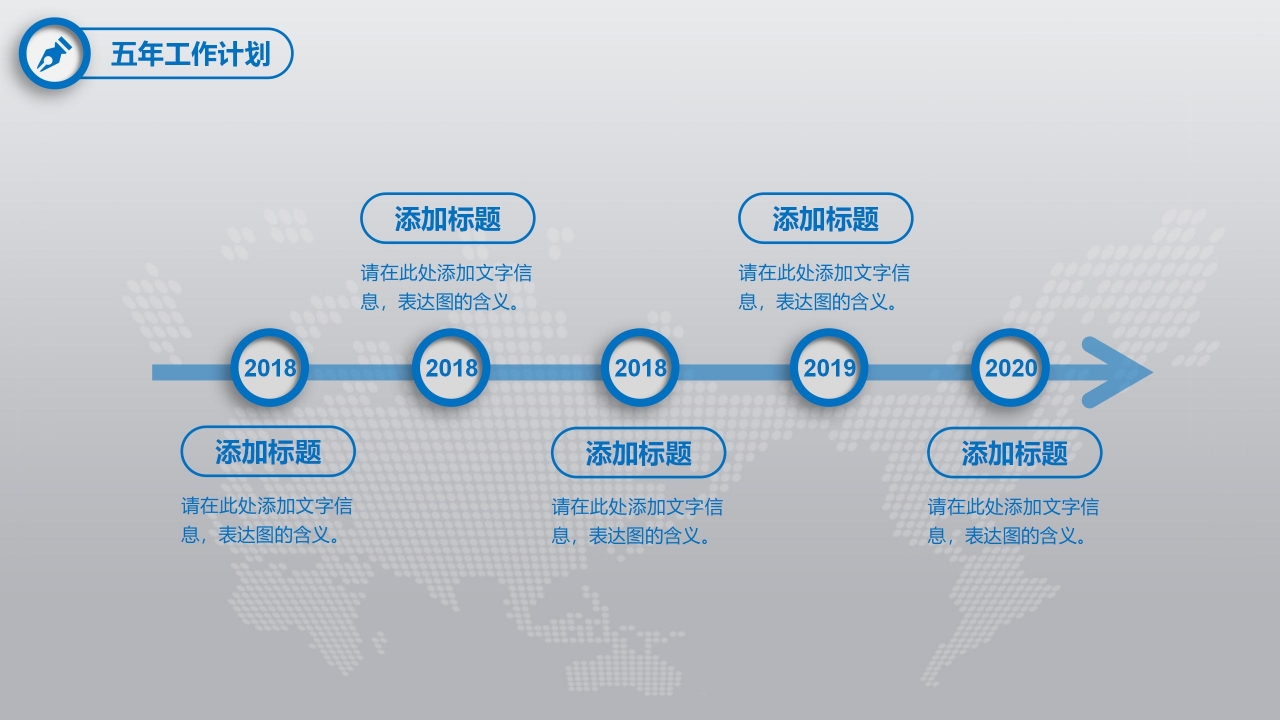 五年工作计划

添加标题

请在此处添加文字信息，表达图的含义。

添加标题

请在此处添加文字信息，表达图的含义。

2018

2018

2018

2019

2020

添加标题

请在此处添加文字信息，表达图的含义。

添加标题

请在此处添加文字信息，表达图的含义。

添加标题

请在此处添加文字信息，表达图的含义。